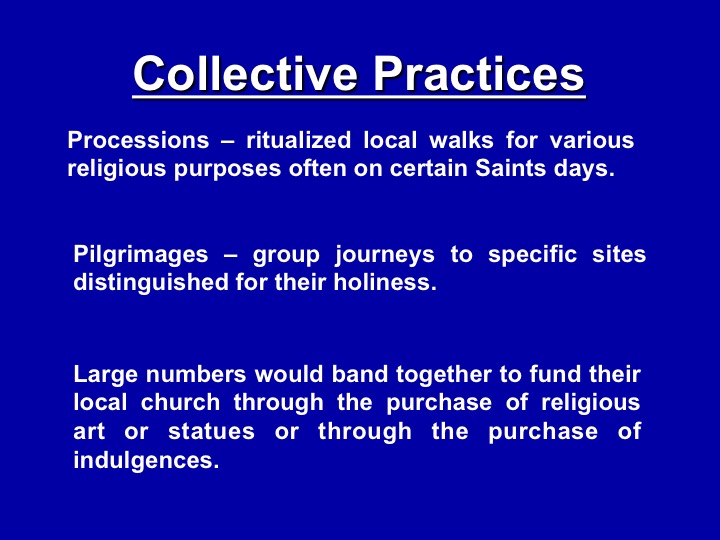 Collective Practices

Processions – ritualized local walks for various religious purposes often on certain Saints days.

Pilgrimages – group journeys to specific sites distinguished for their holiness.

Large numbers would band together to fund their local church through the purchase of religious art or statues or through the purchase of indulgences.